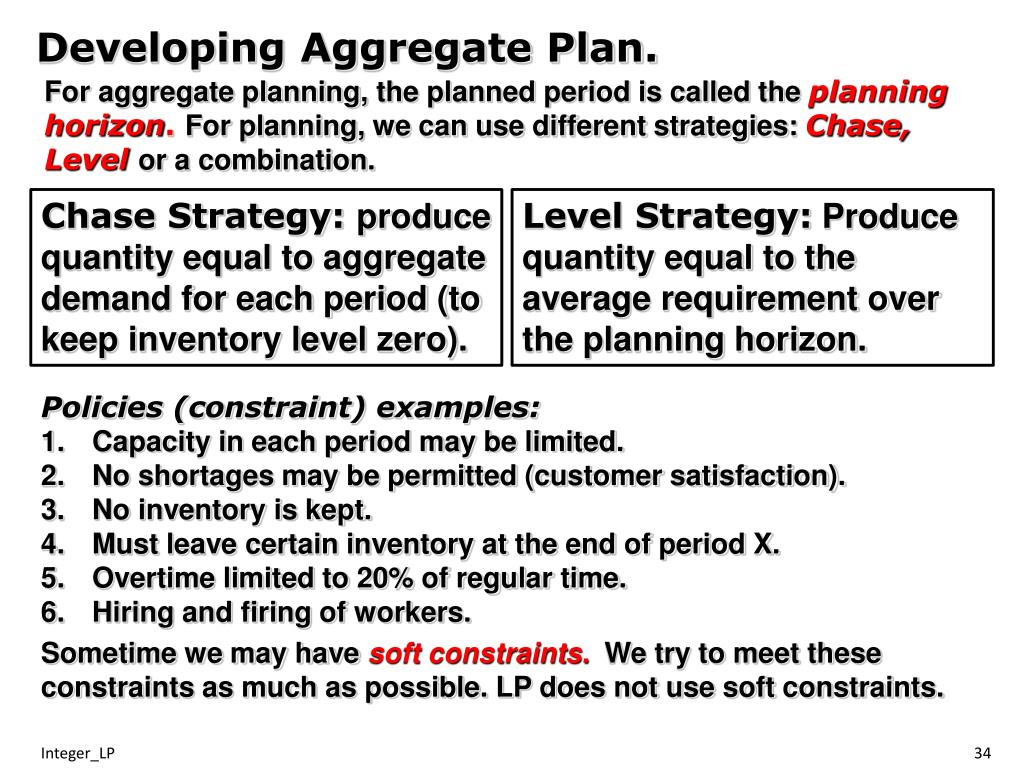 Developing Aggregate Plan.

For aggregate planning, the planned period is called the planning horizon. For planning, we can use different strategies: Chase, Level or a combination.

Chase Strategy: produce quantity equal to aggregate demand for each period (to keep inventory level zero).

Level Strategy: Produce quantity equal to the average requirement over the planning horizon.

Policies (constraint) examples:
1. Capacity in each period may be limited.
2. No shortages may be permitted (customer satisfaction).
3. No inventory is kept.
4. Must leave certain inventory at the end of period X.
5. Overtime limited to 20% of regular time.
6. Hiring and firing of workers.

Sometime we may have soft constraints. We try to meet these constraints as much as possible. LP does not use soft constraints.

Integer_LP

34